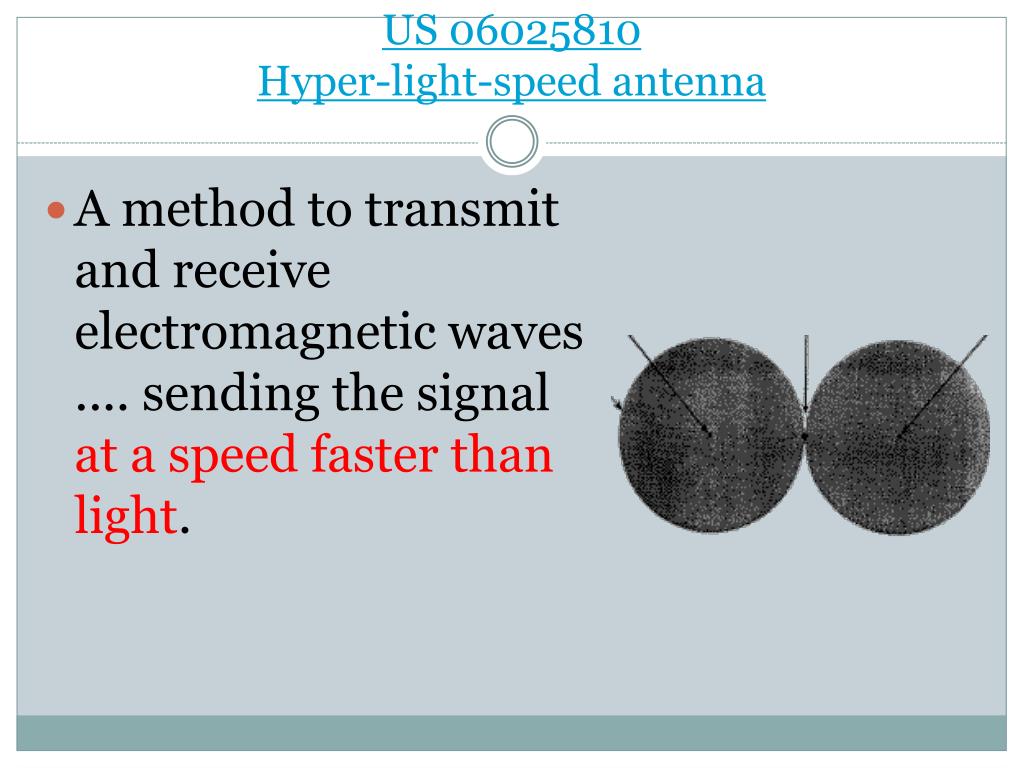 US 06025810
Hyper-light-speed antenna

A method to transmit and receive electromagnetic waves .... sending the signal at a speed faster than light.